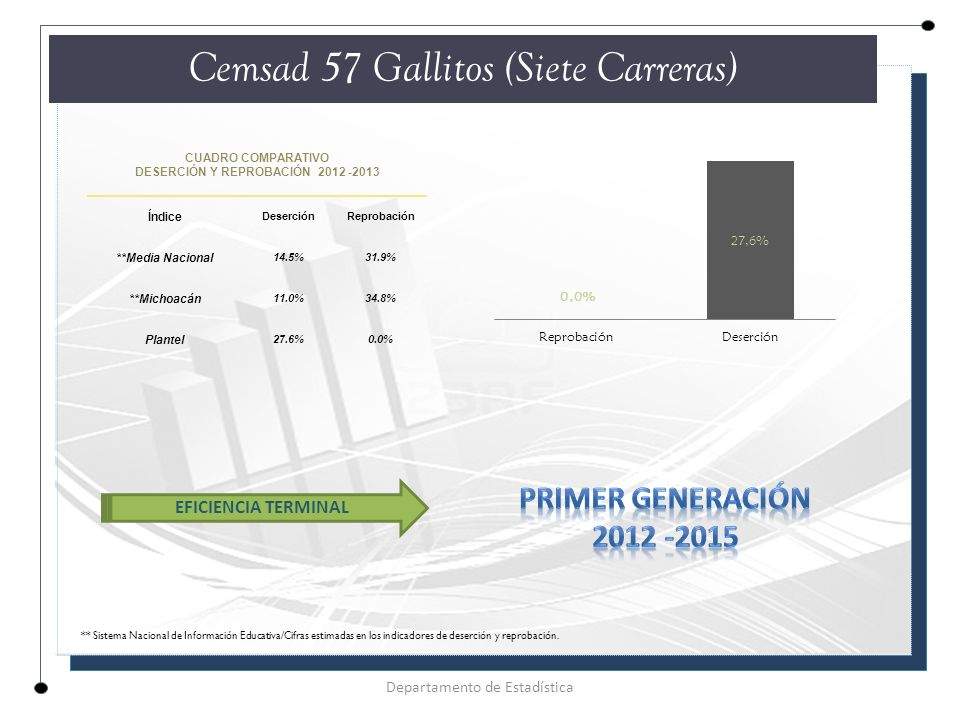 Cemsad 57 Gallitos (Siete Carreras)

CUADRO COMPARATIVO
DESERCIÓN Y REPROBACIÓN 2012 -2013

| Índice | Deserción | Reprobación |
|---|---|---|
| **Media Nacional | 14.5% | 31.9% |
| **Michoacán | 11.0% | 34.8% |
| Plantel | 27.6% | 0.0% |

0.0%
27.6%
Reprobación
Deserción

EFICIENCIA TERMINAL

PRIMER GENERACIÓN
2012 -2015

** Sistema Nacional de Información Educativa/Cifras estimadas en los indicadores de deserción y reprobación.

Departamento de Estadística